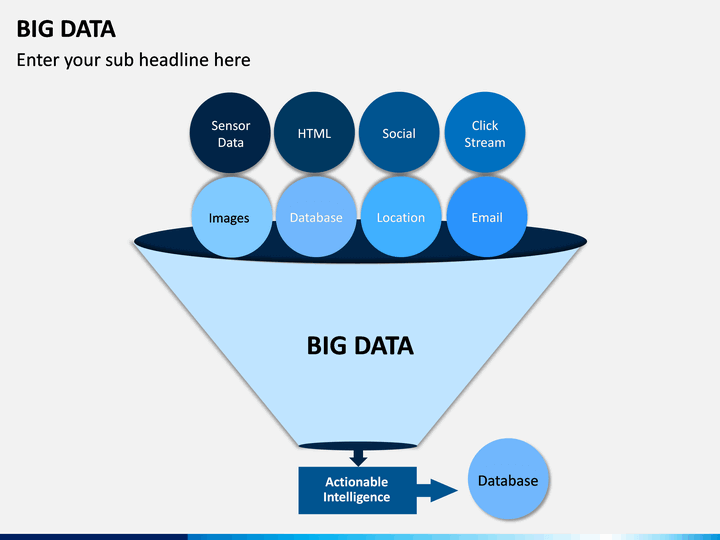 BIG DATA
Enter your sub headline here

Sensor Data
HTML
Social
Click Stream

Images
Database
Location
Email

BIG DATA

Actionable Intelligence

Database